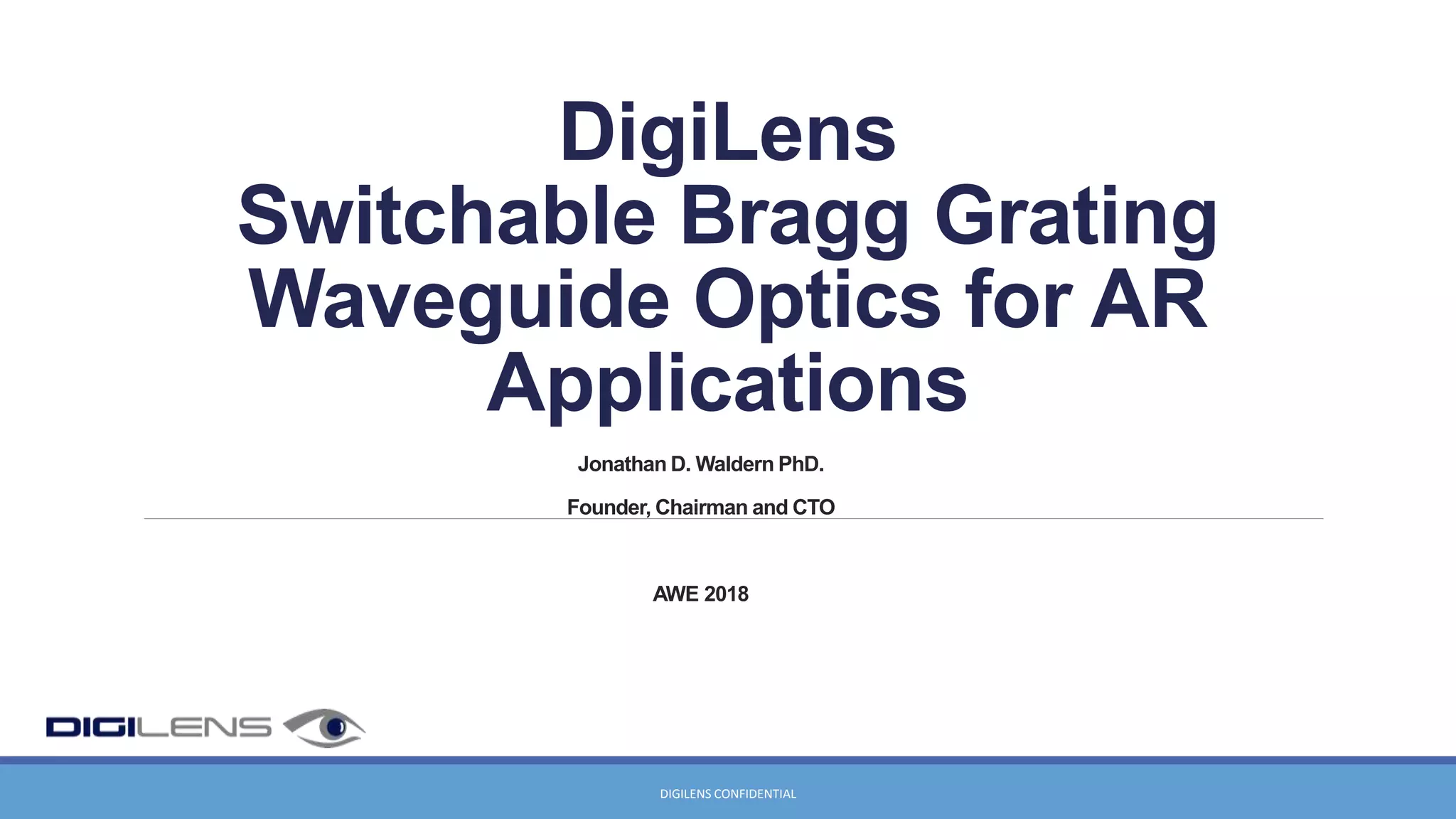 DigiLens
Switchable Bragg Grating Waveguide Optics for AR Applications

Jonathan D. Waldern PhD.

Founder, Chairman and CTO

AWE 2018

DIGILENS

DIGILENS CONFIDENTIAL